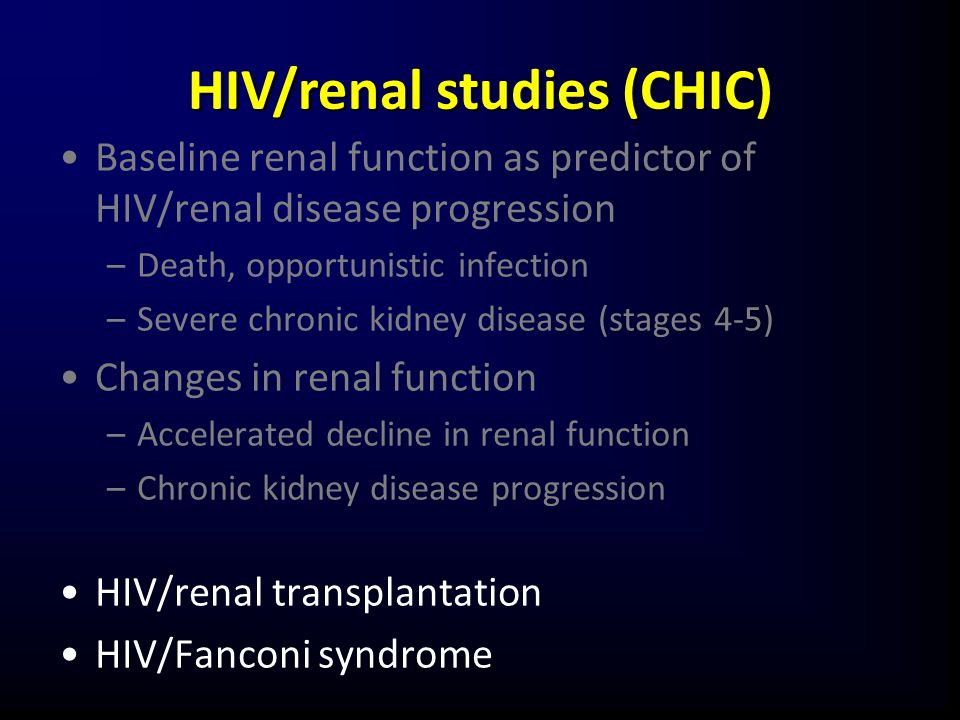 HIV/renal studies (CHIC)

• Baseline renal function as predictor of HIV/renal disease progression
 – Death, opportunistic infection
 – Severe chronic kidney disease (stages 4-5)
• Changes in renal function
 – Accelerated decline in renal function
 – Chronic kidney disease progression

• HIV/renal transplantation
• HIV/Fanconi syndrome